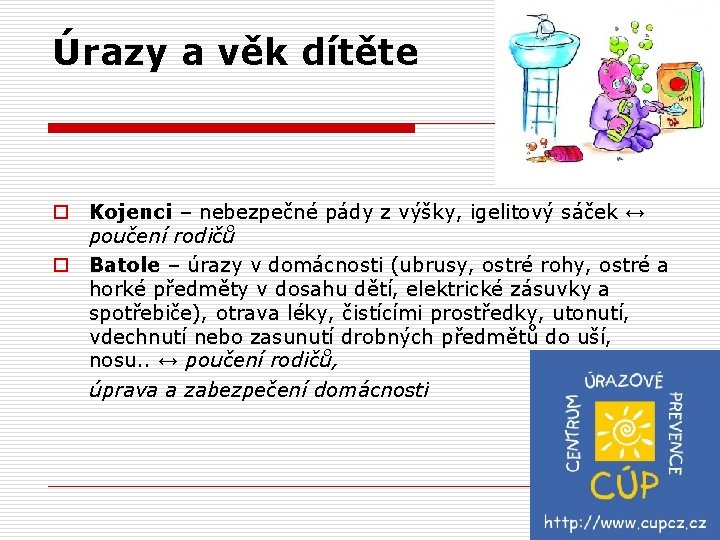 Úrazy a věk dítěte

Kojenci – nebezpečné pády z výšky, igelitový sáček ↔ poučení rodičů

Batole – úrazy v domácnosti (ubrusy, ostré rohy, ostré a horké předměty v dosahu dětí, elektrické zásuvky a spotřebiče), otrava léky, čistícími prostředky, utonutí, vdechnutí nebo zasunutí drobných předmětů do uší, nosu.. ↔ poučení rodičů,

úprava a zabezpečení domácnosti

CENTRUM ÚRAZOVÉ PREVENCE
CÚP
http://www.cupcz.cz